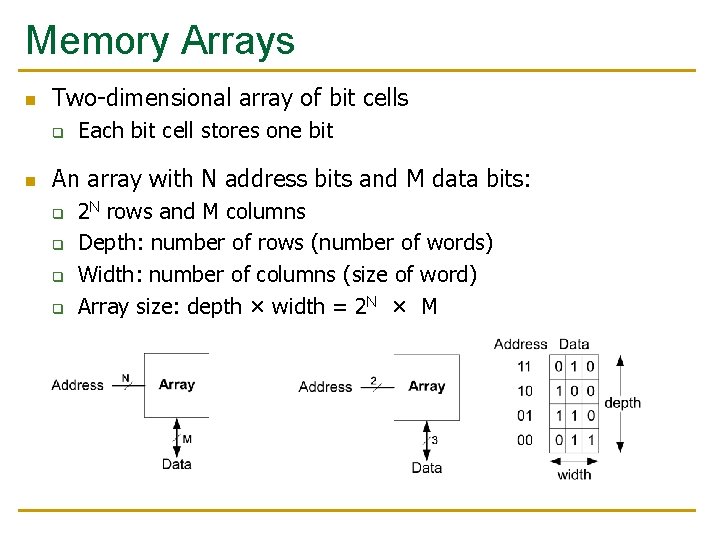 Memory Arrays

Two-dimensional array of bit cells

Each bit cell stores one bit

An array with N address bits and M data bits:

$2^N$ rows and M columns

Depth: number of rows (number of words)

Width: number of columns (size of word)

Array size: depth × width = $2^N$ × M

Address N Array M Data

Address 2 Array 3 Data

| Address | Data |
|---|---|
| 11 | 0 1 0 |
| 10 | 1 0 0 |
| 01 | 1 1 0 |
| 00 | 0 1 1 |

depth

width